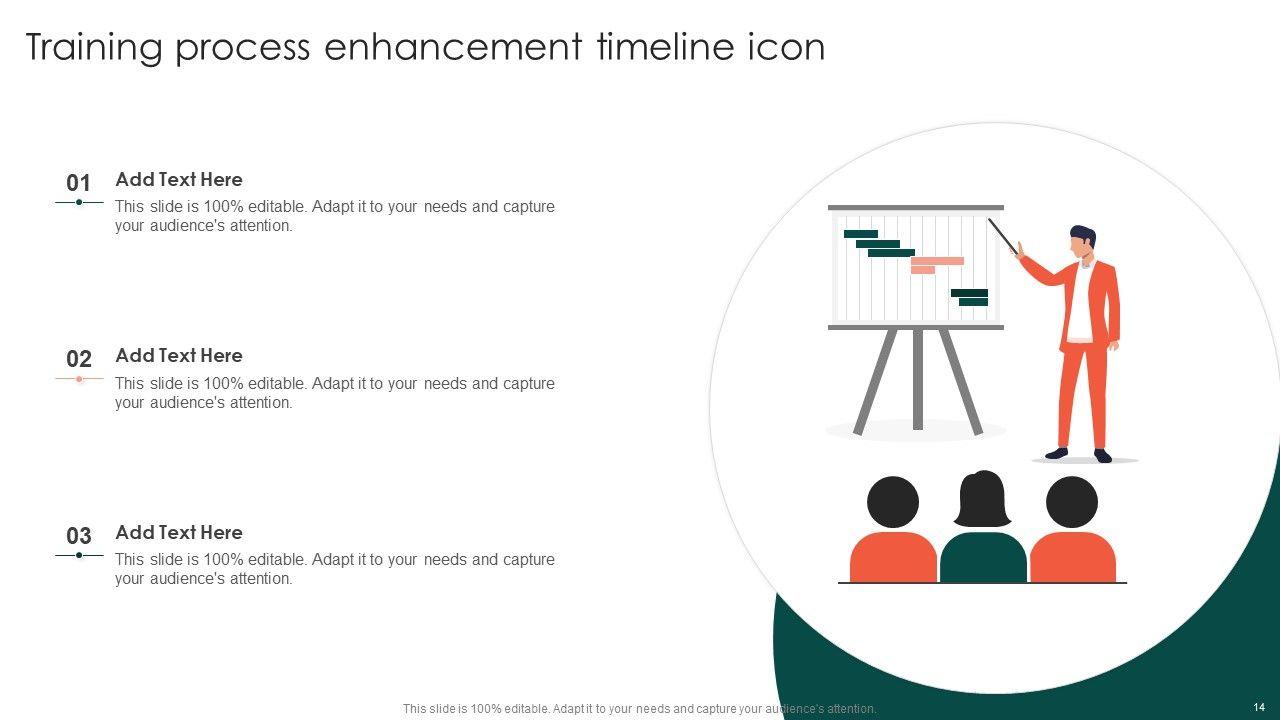 Training process enhancement timeline icon

01
Add Text Here
This slide is 100% editable. Adapt it to your needs and capture your audience's attention.

02
Add Text Here
This slide is 100% editable. Adapt it to your needs and capture your audience's attention.

03
Add Text Here
This slide is 100% editable. Adapt it to your needs and capture your audience's attention.

This slide is 100% editable. Adapt it to your needs and capture your audience's attention.

14